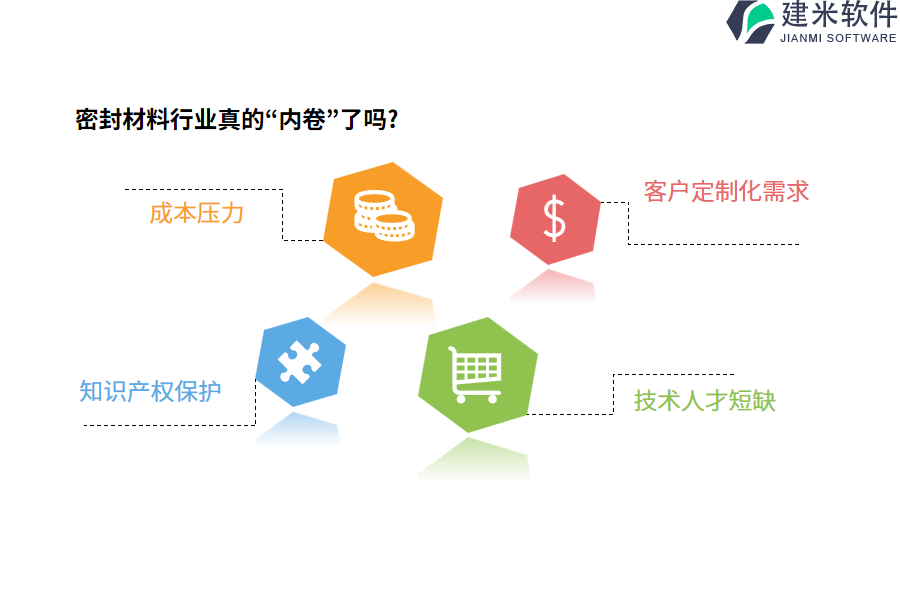 建米软件
JIANMI SOFTWARE

密封材料行业真的“内卷”了吗?

成本压力

客户定制化需求

知识产权保护

技术人才短缺